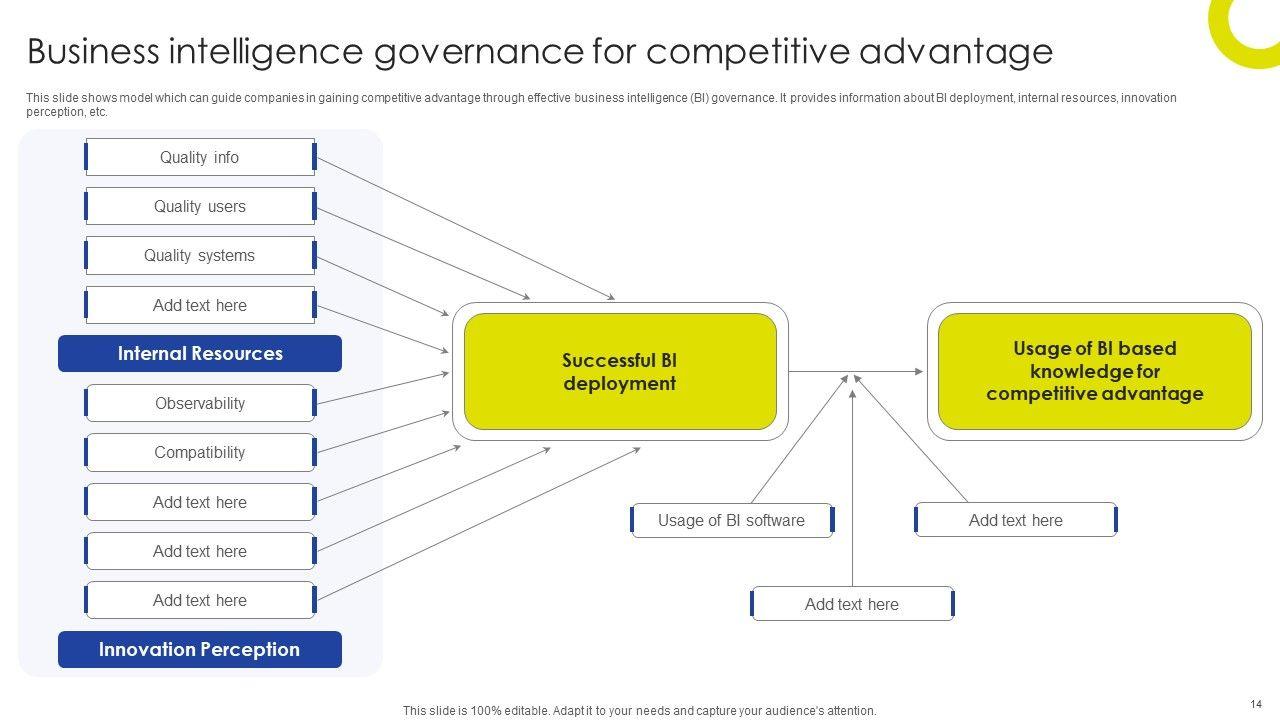 Business intelligence governance for competitive advantage

This slide shows model which can guide companies in gaining competitive advantage through effective business intelligence (BI) governance. It provides information about BI deployment, internal resources, innovation perception, etc.

Quality info

Quality users

Quality systems

Add text here

Internal Resources

Observability

Compatibility

Add text here

Add text here

Add text here

Innovation Perception

Successful BI deployment

Usage of BI based knowledge for competitive advantage

Usage of BI software

Add text here

Add text here

This slide is 100% editable. Adapt it to your needs and capture your audience's attention.

14